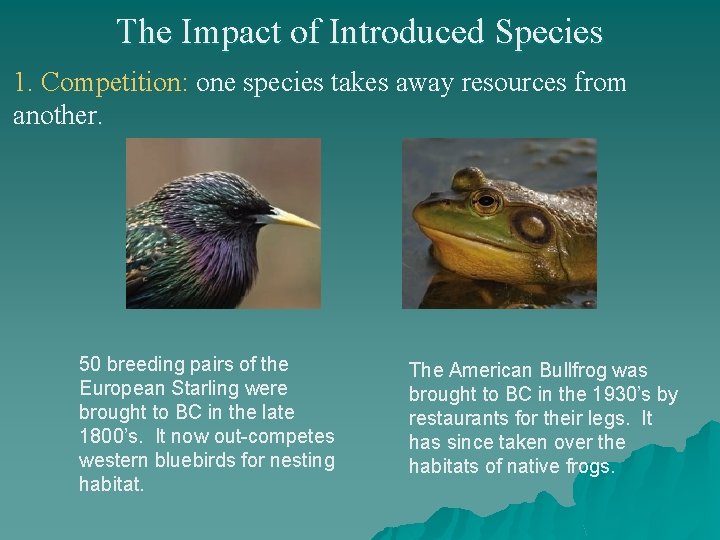 The Impact of Introduced Species

1. Competition: one species takes away resources from another.

50 breeding pairs of the European Starling were brought to BC in the late 1800's. It now out-competes western bluebirds for nesting habitat.

The American Bullfrog was brought to BC in the 1930's by restaurants for their legs. It has since taken over the habitats of native frogs.